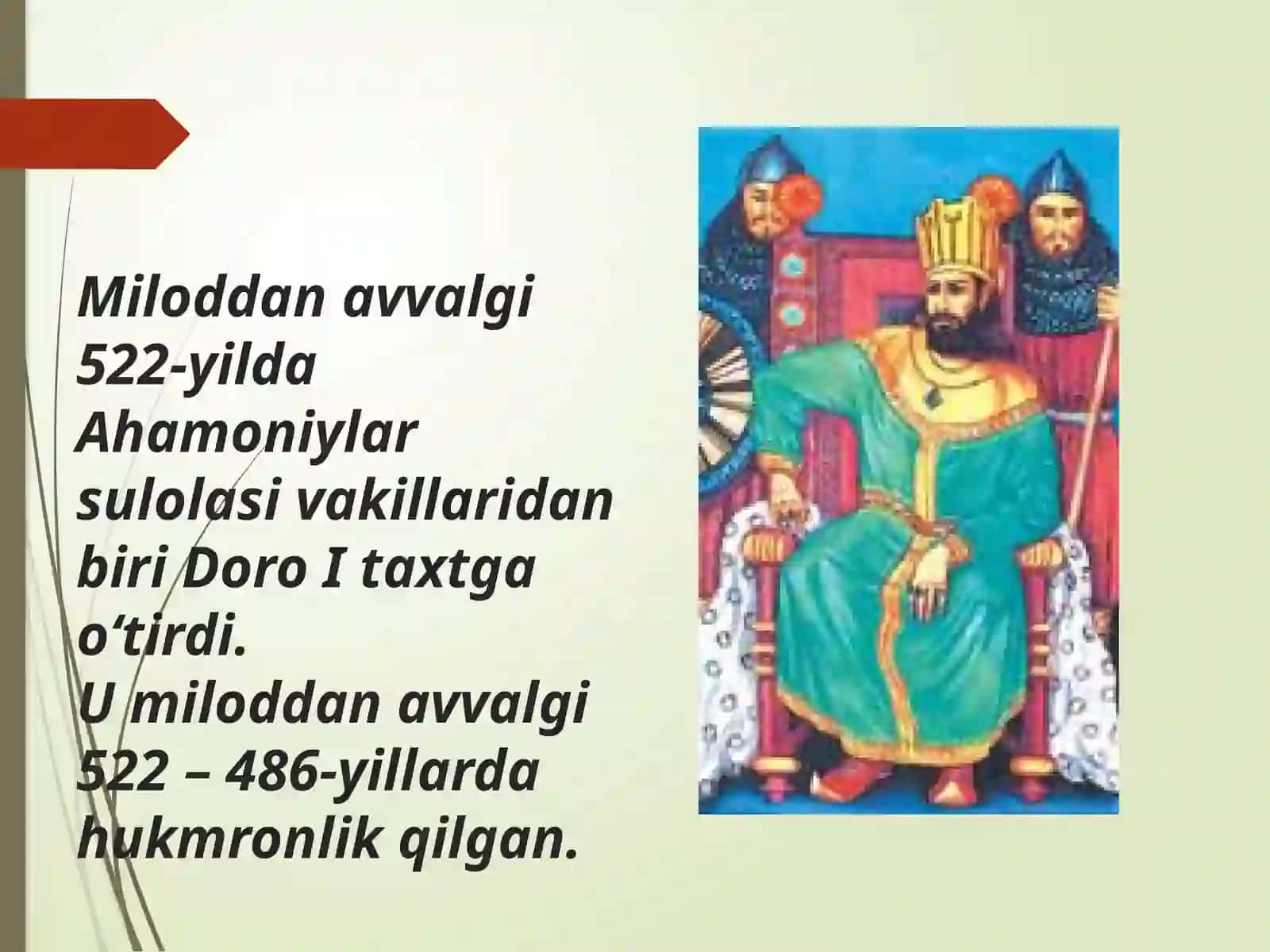 Miloddan avvalgi 522-yilda Ahamoniylar sulolasi vakillaridan biri Doro I taxtga o‘tirdi.
U miloddan avvalgi 522 – 486-yillarda hukmronlik qilgan.